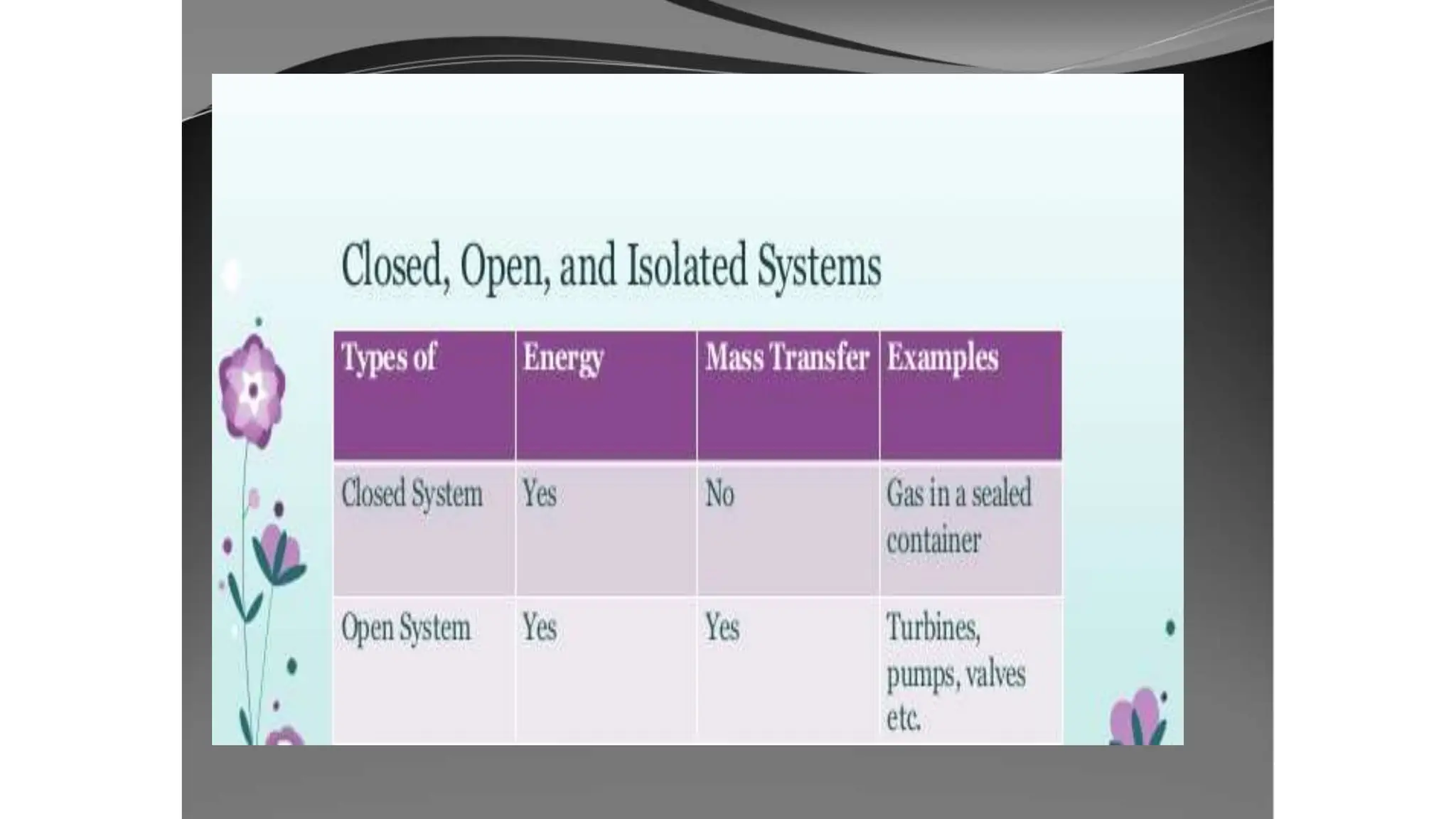 Closed, Open, and Isolated Systems

| Types of | Energy | Mass Transfer | Examples |
|---|---|---|---|
| Closed System | Yes | No | Gas in a sealed container |
| Open System | Yes | Yes | Turbines, pumps, valves etc. |